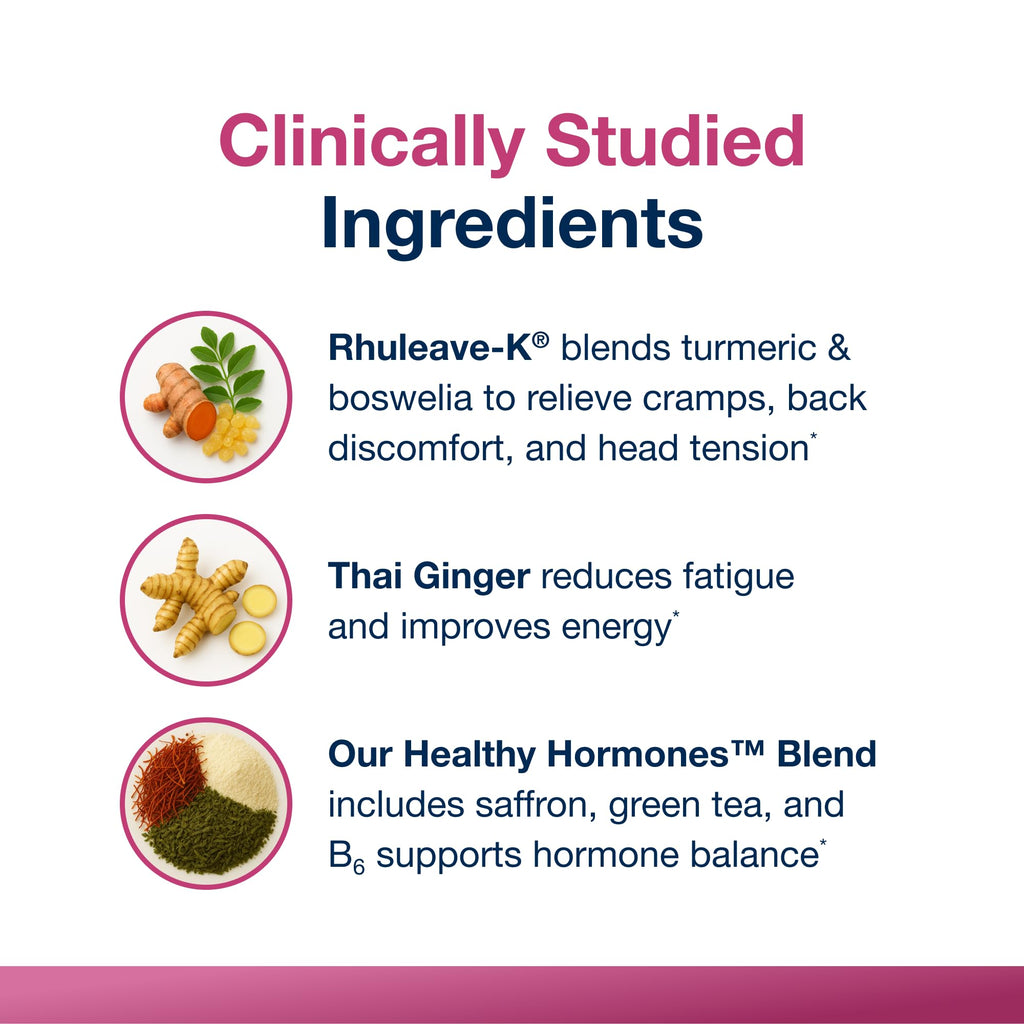 Clinically Studied
Ingredients

Rhuleave-K® blends turmeric & boswelia to relieve cramps, back discomfort, and head tension*

Thai Ginger reduces fatigue and improves energy*

Our Healthy Hormones™ Blend includes saffron, green tea, and $B_6$ supports hormone balance*